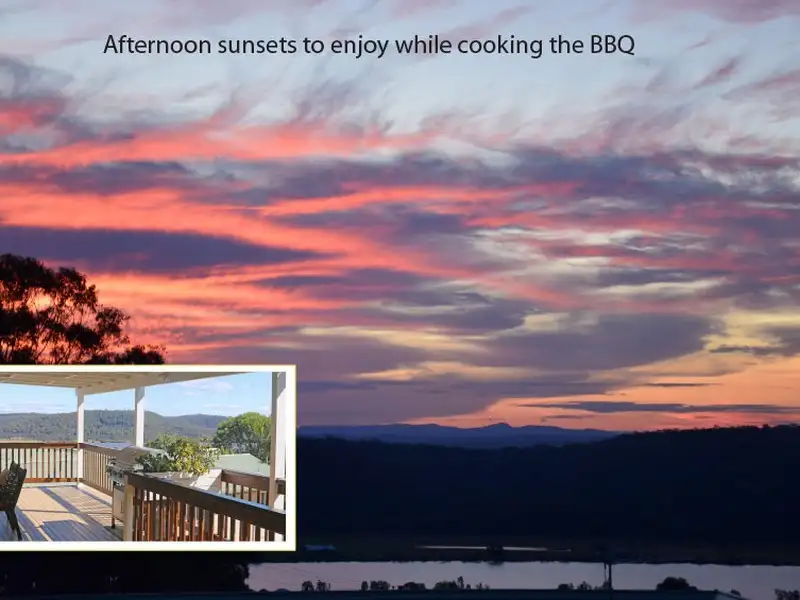 Afternoon sunsets to enjoy while cooking the BBQ